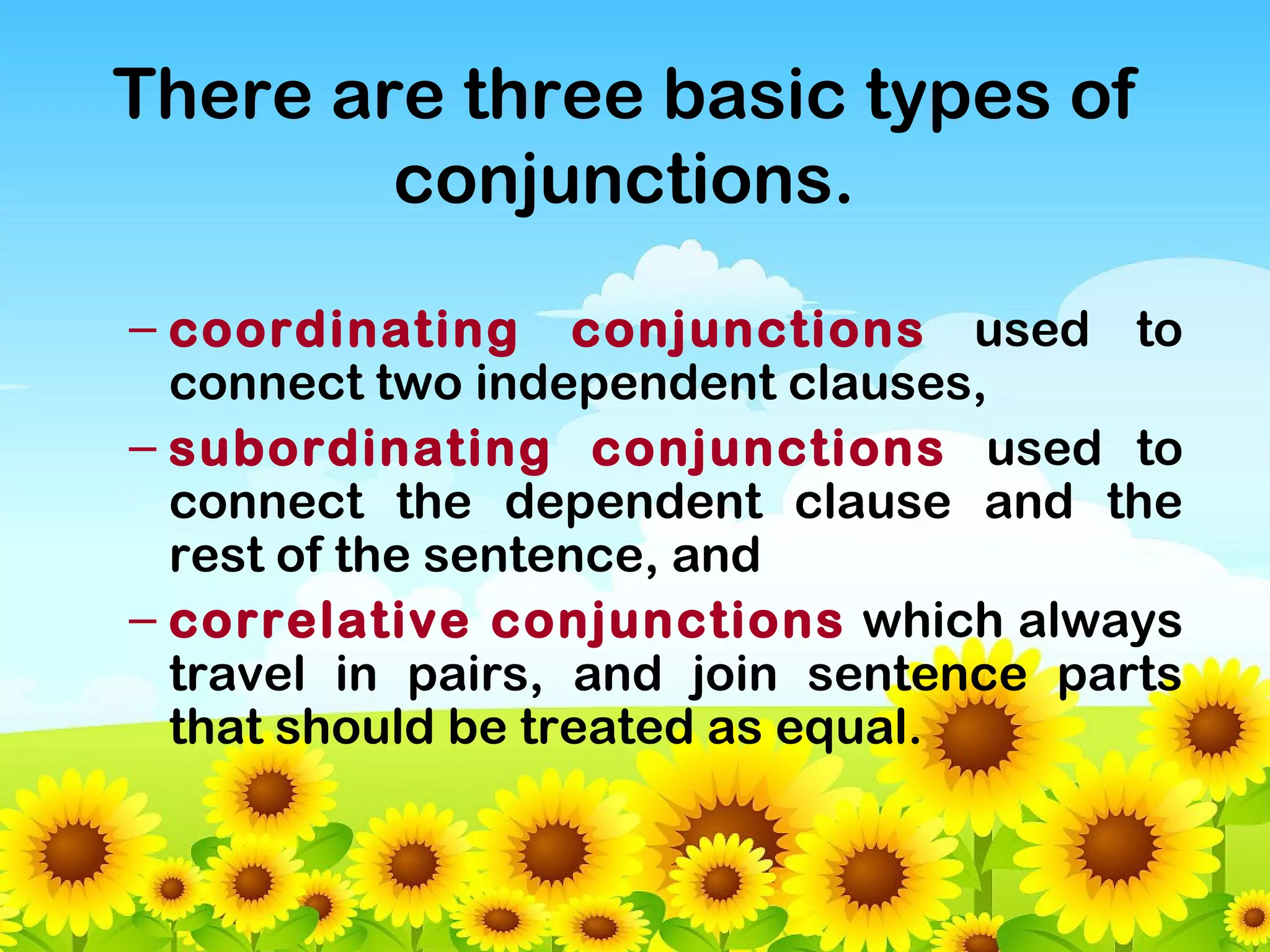 There are three basic types of conjunctions.

– coordinating conjunctions used to connect two independent clauses,

– subordinating conjunctions used to connect the dependent clause and the rest of the sentence, and

– correlative conjunctions which always travel in pairs, and join sentence parts that should be treated as equal.